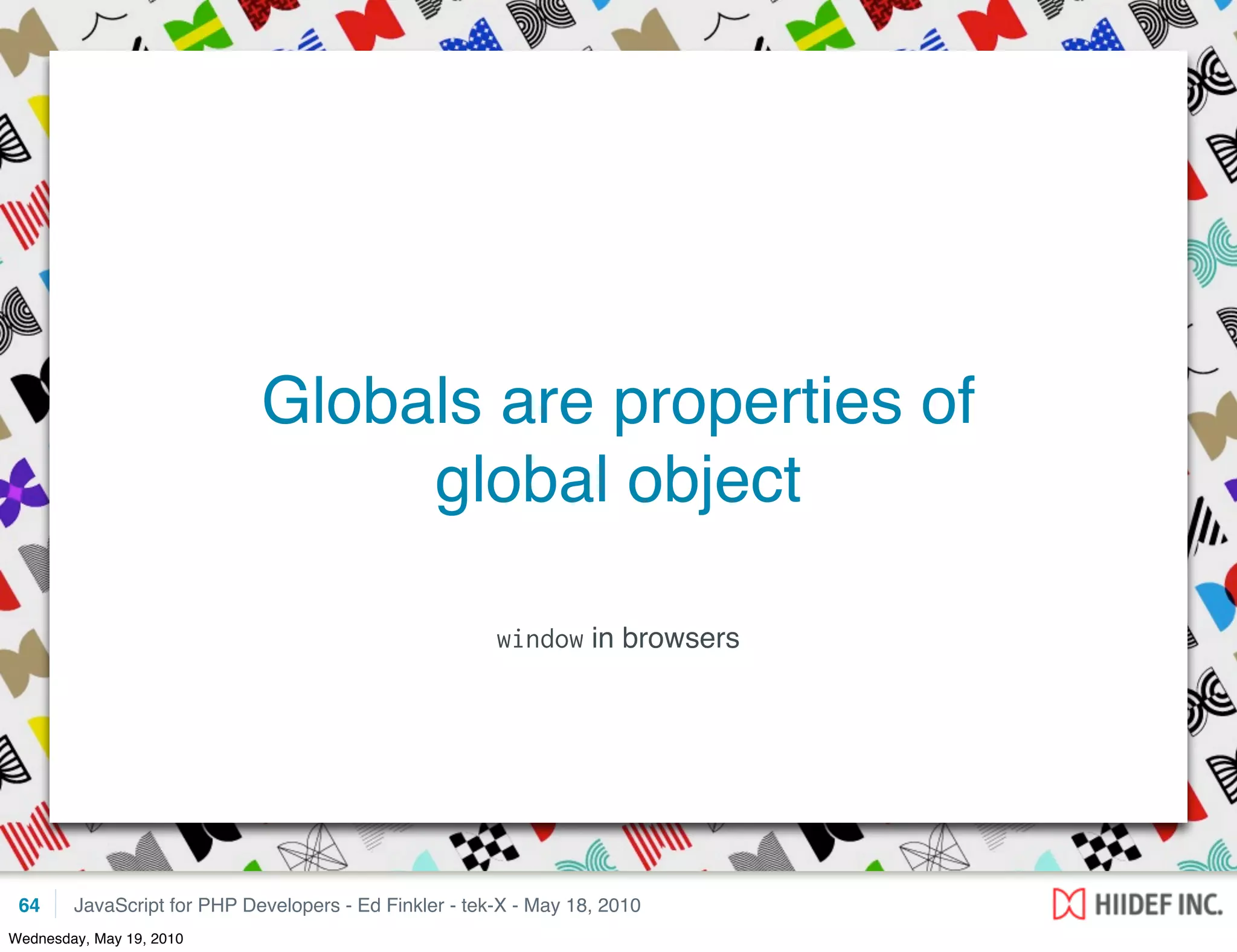 Globals are properties of global object

window in browsers

64 JavaScript for PHP Developers - Ed Finkler - tek-X - May 18, 2010

HIIDEF INC.

Wednesday, May 19, 2010